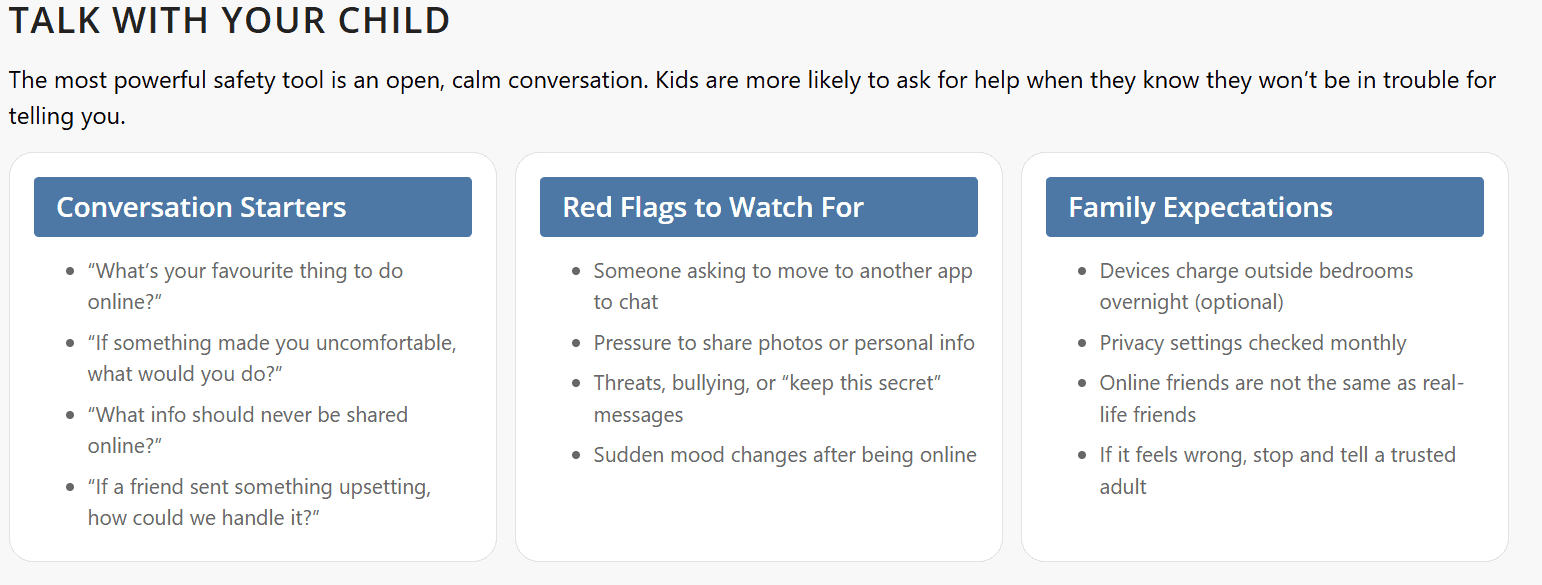 TALK WITH YOUR CHILD

The most powerful safety tool is an open, calm conversation. Kids are more likely to ask for help when they know they won’t be in trouble for telling you.

Conversation Starters

- “What’s your favourite thing to do online?”
- “If something made you uncomfortable, what would you do?”
- “What info should never be shared online?”
- “If a friend sent something upsetting, how could we handle it?”

Red Flags to Watch For

- Someone asking to move to another app to chat
- Pressure to share photos or personal info
- Threats, bullying, or “keep this secret” messages
- Sudden mood changes after being online

Family Expectations

- Devices charge outside bedrooms overnight (optional)
- Privacy settings checked monthly
- Online friends are not the same as real-life friends
- If it feels wrong, stop and tell a trusted adult